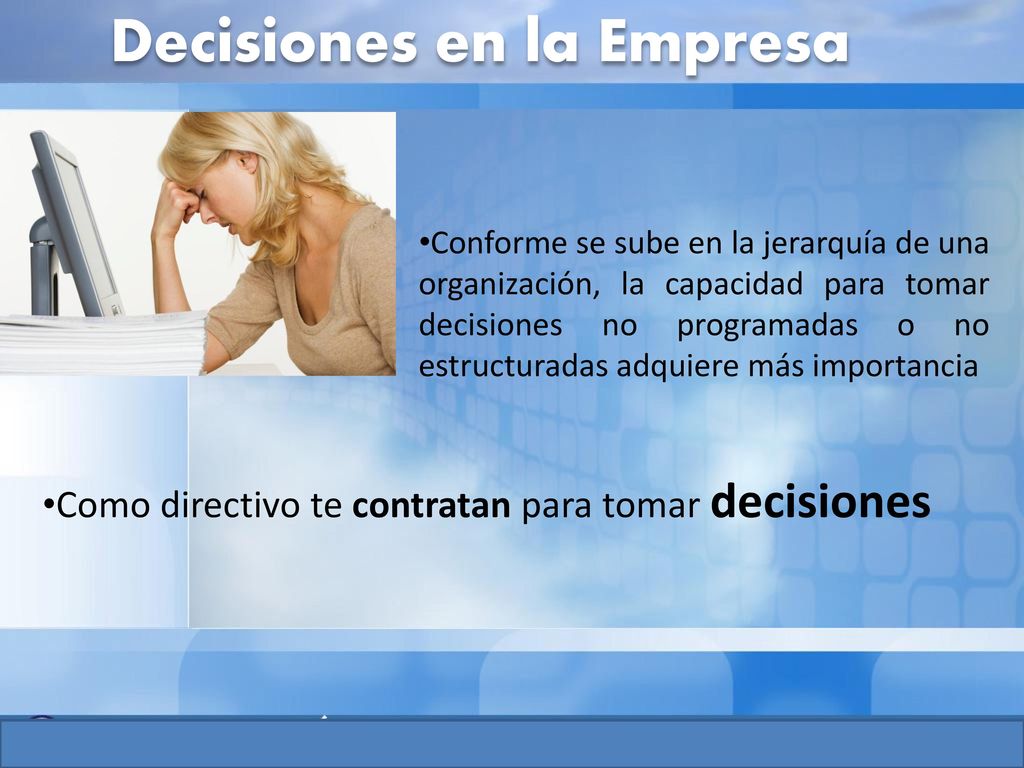 Decisiones en la Empresa

•Conforme se sube en la jerarquía de una organización, la capacidad para tomar decisiones no programadas o no estructuradas adquiere más importancia

•Como directivo te contratan para tomar decisiones